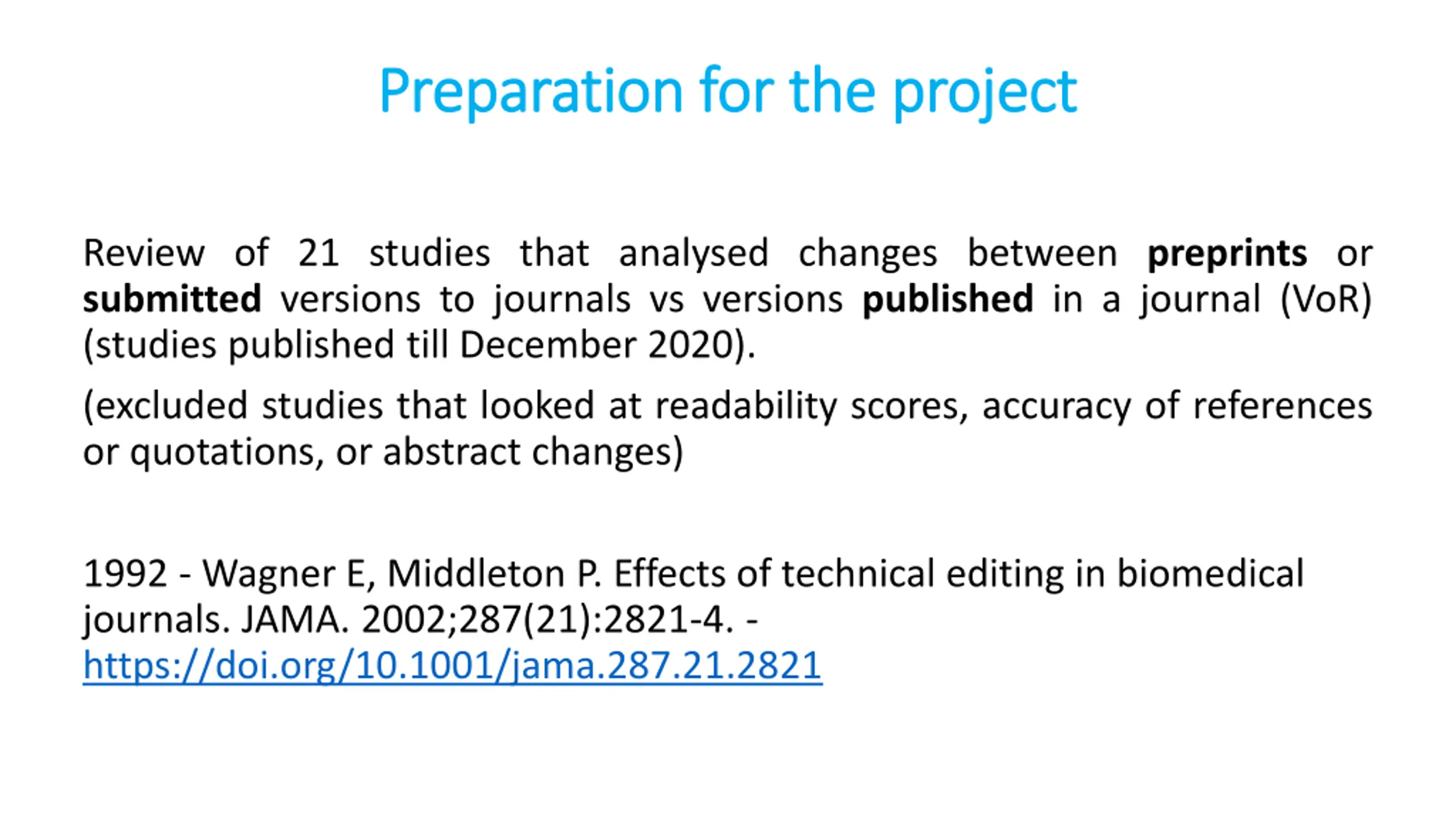 Preparation for the project

Review of 21 studies that analysed changes between preprints or submitted versions to journals vs versions published in a journal (VoR) (studies published till December 2020).

(excluded studies that looked at readability scores, accuracy of references or quotations, or abstract changes)

1992 - Wagner E, Middleton P. Effects of technical editing in biomedical journals. JAMA. 2002;287(21):2821-4. - https://doi.org/10.1001/jama.287.21.2821